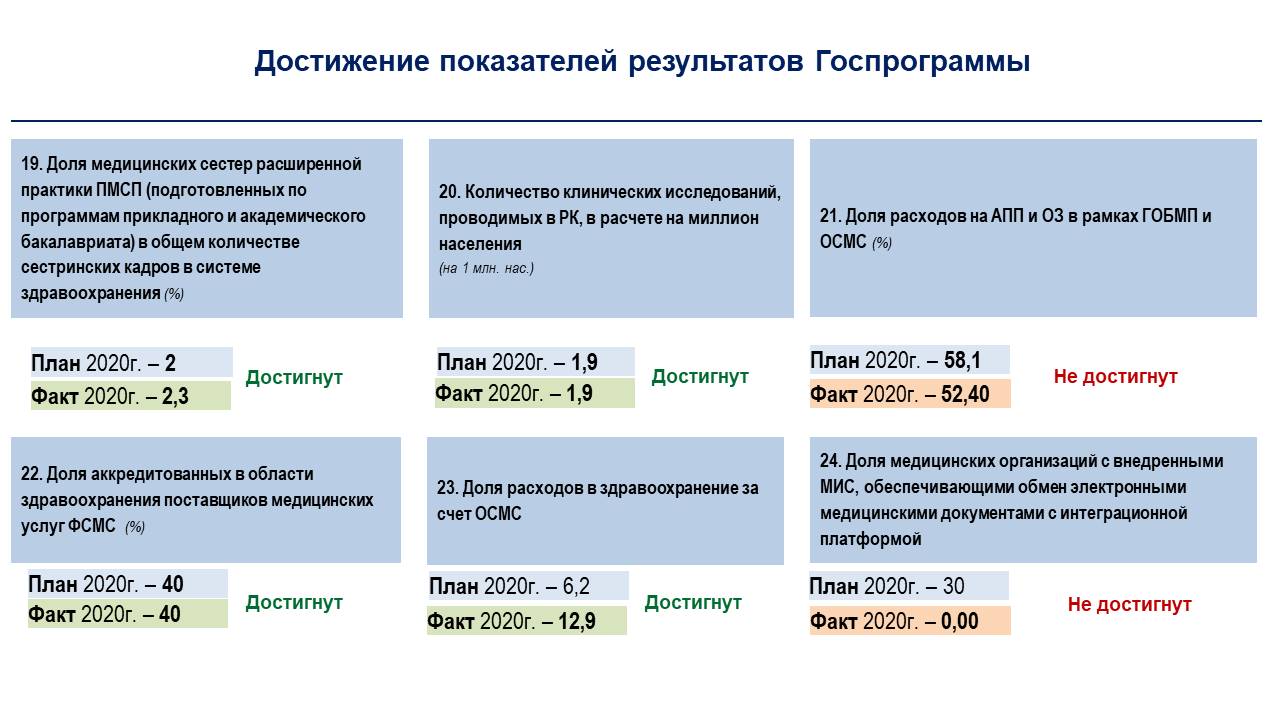 Достижение показателей результатов Госпрограммы

19. Доля медицинских сестер расширенной практики ПМСП (подготовленных по программам прикладного и академического бакалавриата) в общем количестве сестринских кадров в системе здравоохранения (%)

План 2020г. – 2
Факт 2020г. – 2,3
Достигнут

20. Количество клинических исследований, проводимых в РК, в расчете на миллион населения
(на 1 млн. нас.)

План 2020г. – 1,9
Факт 2020г. – 1,9
Достигнут

21. Доля расходов на АПП и ОЗ в рамках ГОБМП и ОСМС (%)

План 2020г. – 58,1
Факт 2020г. – 52,40
Не достигнут

22. Доля аккредитованных в области здравоохранения поставщиков медицинских услуг ФСМС (%)

План 2020г. – 40
Факт 2020г. – 40
Достигнут

23. Доля расходов в здравоохранение за счет ОСМС

План 2020г. – 6,2
Факт 2020г. – 12,9
Достигнут

24. Доля медицинских организаций с внедренными МИС, обеспечивающими обмен электронными медицинскими документами с интеграционной платформой

План 2020г. – 30
Факт 2020г. – 0,00
Не достигнут